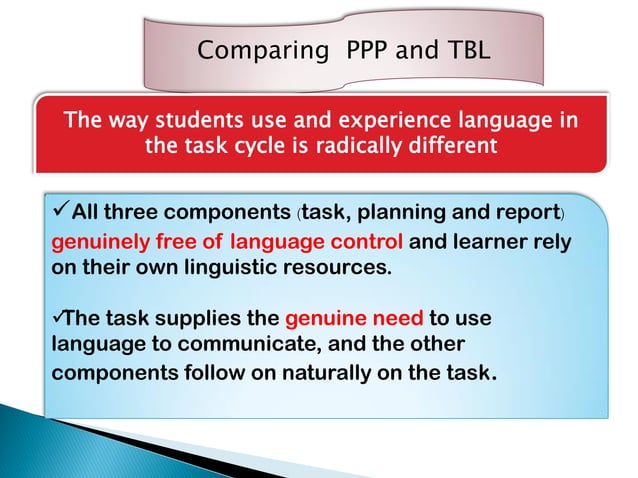 Comparing PPP and TBL

The way students use and experience language in the task cycle is radically different

✓All three components (task, planning and report) genuinely free of language control and learner rely on their own linguistic resources.

✓The task supplies the genuine need to use language to communicate, and the other components follow on naturally on the task.